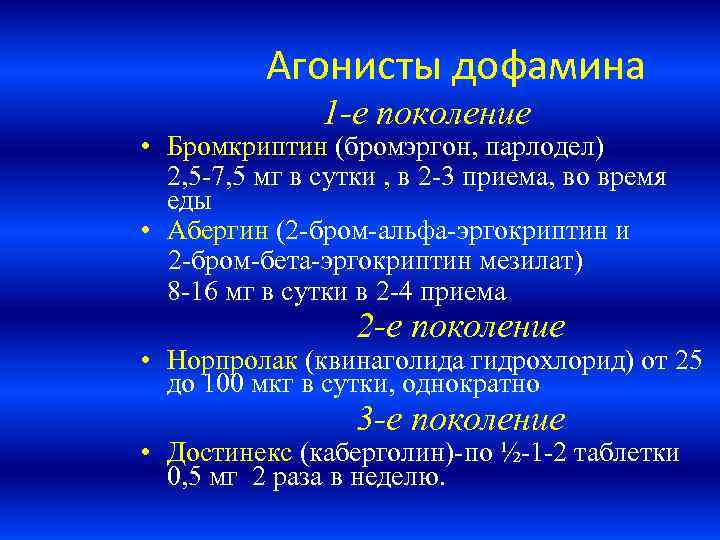 Агонисты дофамина

1-е поколение

• Бромкриптин (бромэргон, парлодел)
2,5-7,5 мг в сутки , в 2-3 приема, во время еды

• Абергин (2-бром-альфа-эргокриптин и
2-бром-бета-эргокриптин мезилат)
8-16 мг в сутки в 2-4 приема

2-е поколение

• Норпролак (квинаголида гидрохлорид) от 25 до 100 мкт в сутки, однократно

3-е поколение

• Достинекс (каберголин)-по ½-1-2 таблетки 0,5 мг 2 раза в неделю.